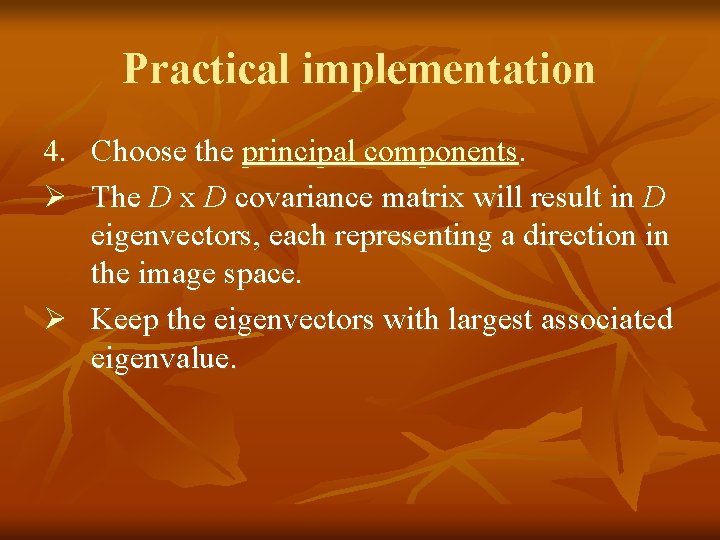 Practical implementation

4. Choose the principal components.

➢ The $D$ x $D$ covariance matrix will result in $D$ eigenvectors, each representing a direction in the image space.

➢ Keep the eigenvectors with largest associated eigenvalue.